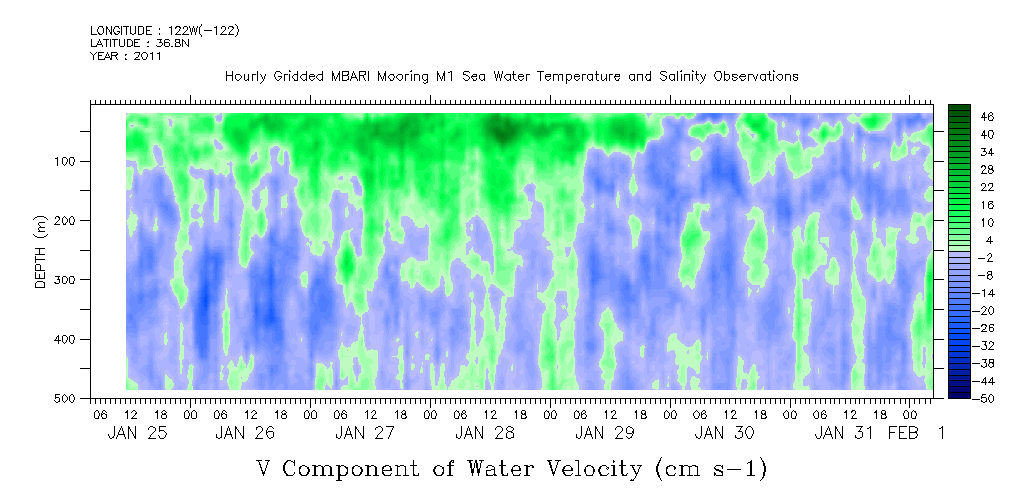 LONGITUDE : 122W(-122)
LATITUDE : 36.8N
YEAR : 2011

Hourly Gridded MBARI Mooring M1 Sea Water Temperature and Salinity Observations

DEPTH (m)
100
200
300
400
500

46
40
34
28
22
16
10
4
-2
-8
-14
-20
-26
-32
-38
-44
-50

06 12 18 00 06 12 18 00 06 12 18 00 06 12 18 00 06 12 18 00 06 12 18 00 06 12 18 00
JAN 25 JAN 26 JAN 27 JAN 28 JAN 29 JAN 30 JAN 31 FEB 1

V Component of Water Velocity (cm s-1)